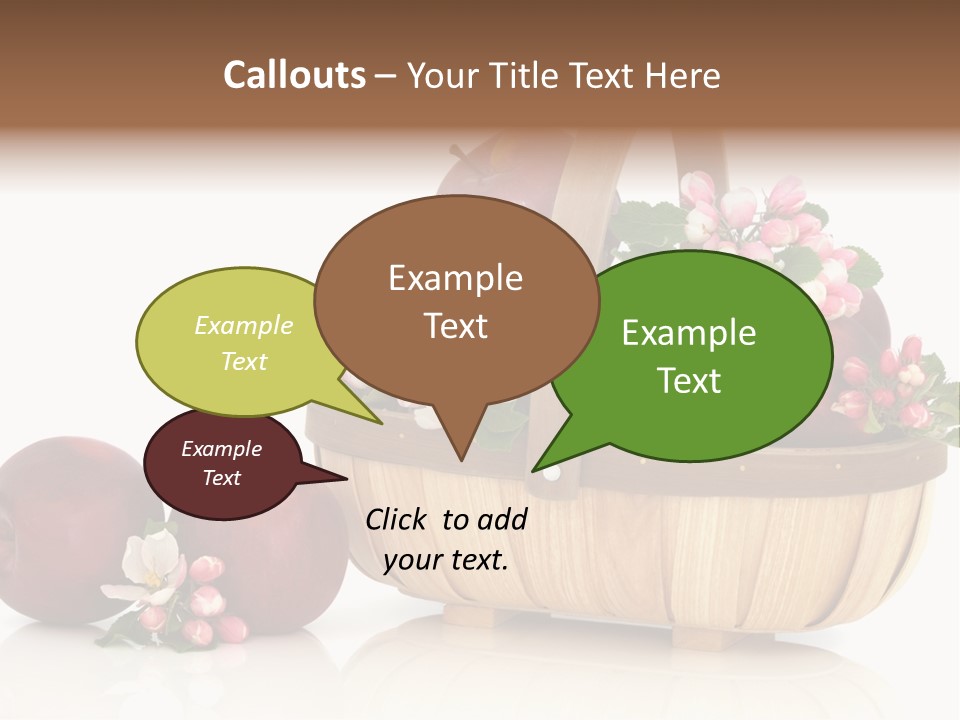 Callouts – Your Title Text Here

Example Text

Example Text

Example Text

Example Text

Click to add your text.